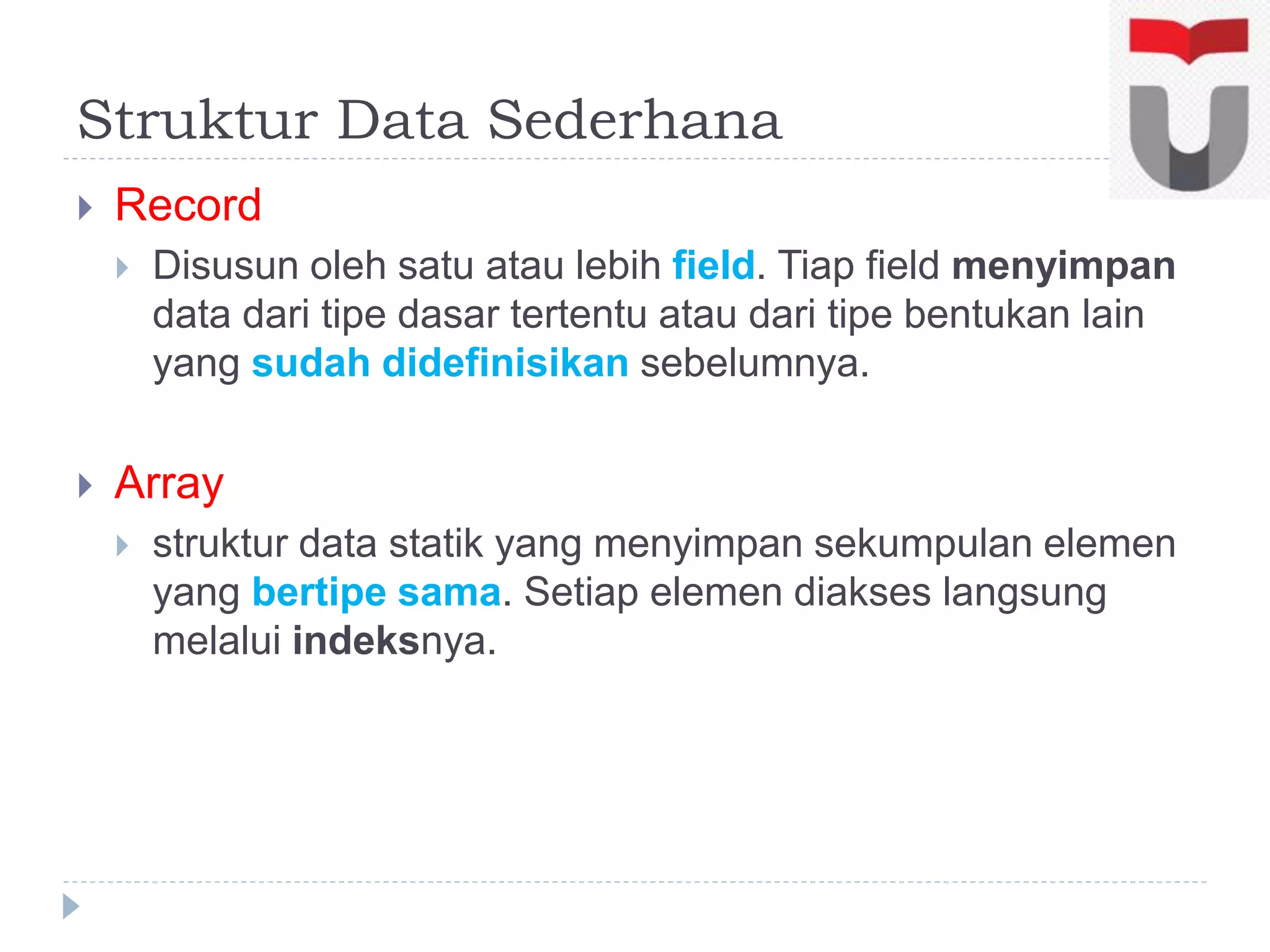 Struktur Data Sederhana

Record

Disusun oleh satu atau lebih field. Tiap field menyimpan data dari tipe dasar tertentu atau dari tipe bentukan lain yang sudah didefinisikan sebelumnya.

Array

struktur data statik yang menyimpan sekumpulan elemen yang bertipe sama. Setiap elemen diakses langsung melalui indeksnya.